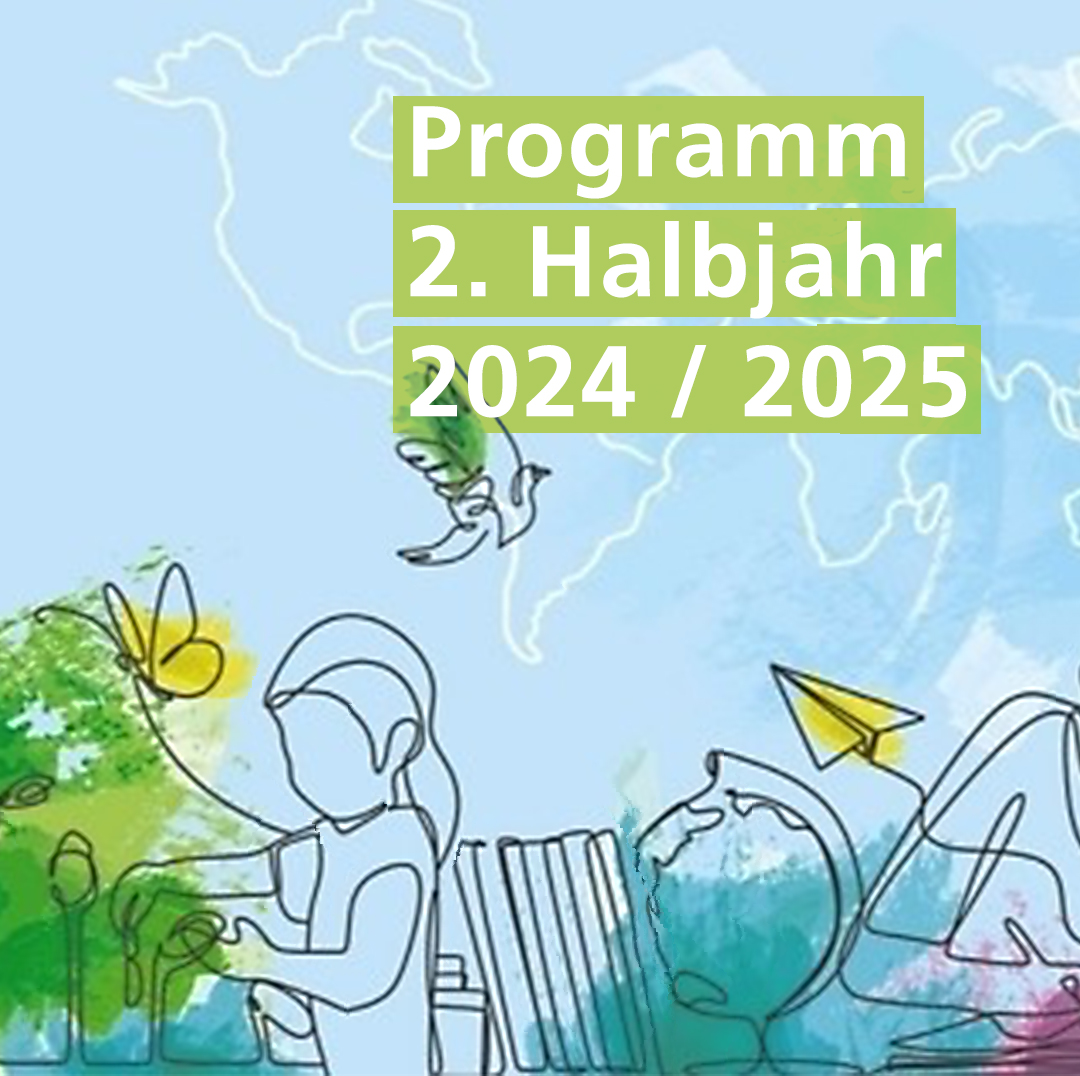 Programm
2. Halbjahr
2024 / 2025